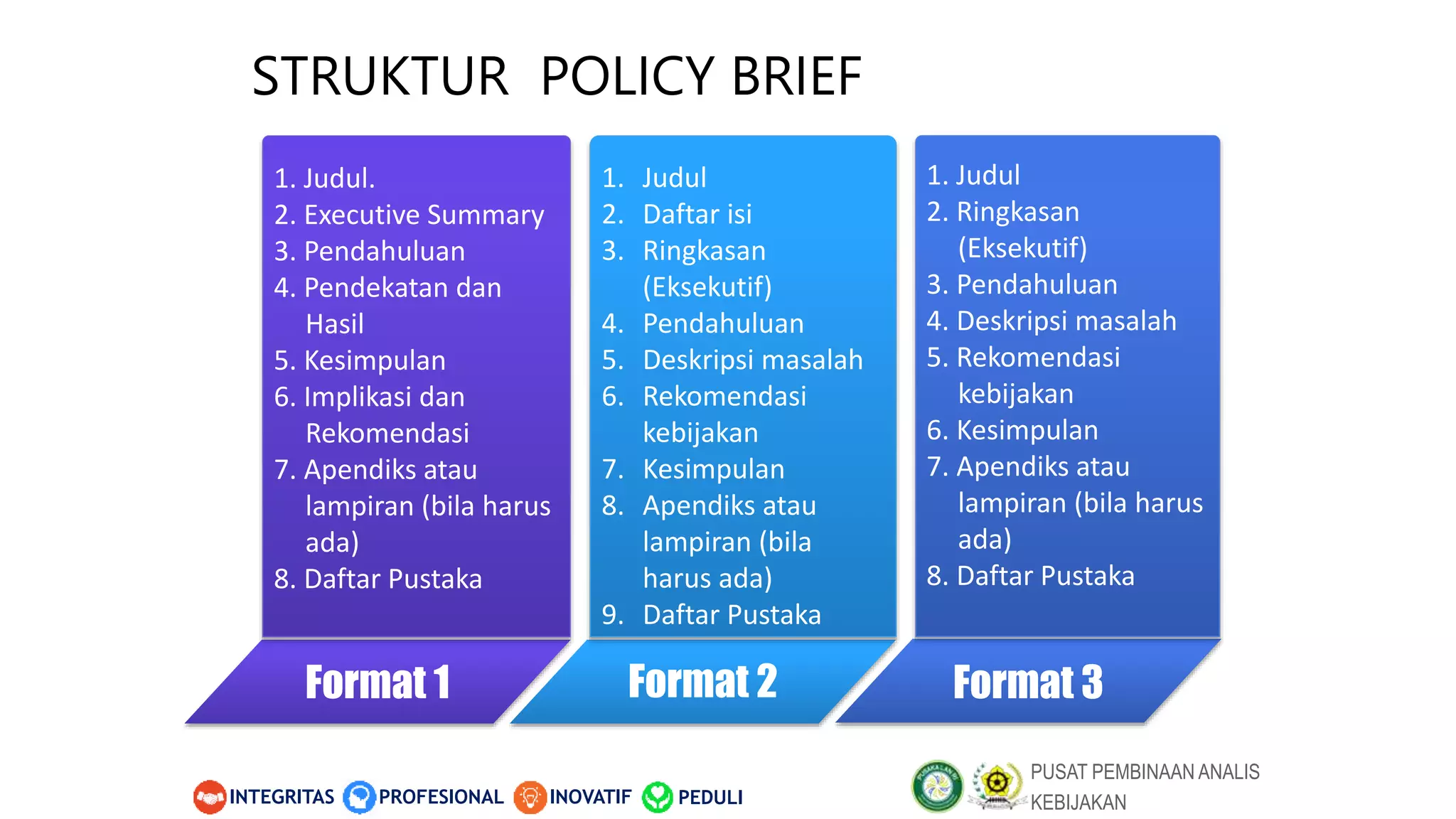 STRUKTUR POLICY BRIEF

1. Judul.
2. Executive Summary
3. Pendahuluan
4. Pendekatan dan Hasil
5. Kesimpulan
6. Implikasi dan Rekomendasi
7. Apendiks atau lampiran (bila harus ada)
8. Daftar Pustaka

Format 1

1. Judul
2. Daftar isi
3. Ringkasan (Eksekutif)
4. Pendahuluan
5. Deskripsi masalah
6. Rekomendasi kebijakan
7. Kesimpulan
8. Apendiks atau lampiran (bila harus ada)
9. Daftar Pustaka

Format 2

1. Judul
2. Ringkasan (Eksekutif)
3. Pendahuluan
4. Deskripsi masalah
5. Rekomendasi kebijakan
6. Kesimpulan
7. Apendiks atau lampiran (bila harus ada)
8. Daftar Pustaka

Format 3

INTEGRITAS PROFESIONAL INOVATIF PEDULI

PUSAT PEMBINAAN ANALIS KEBIJAKAN